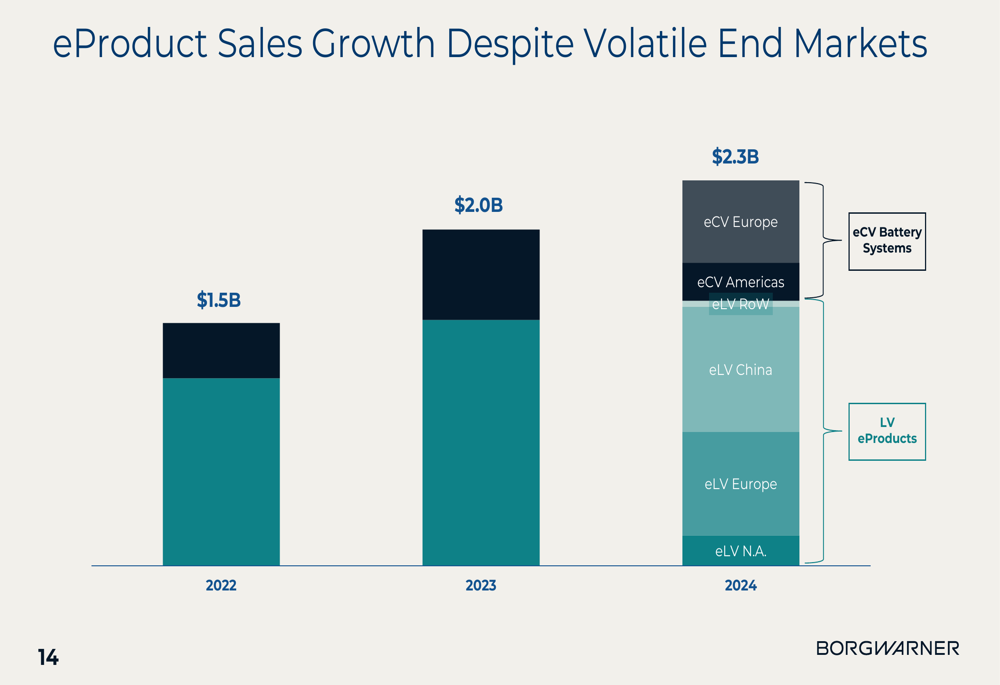 eProduct Sales Growth Despite Volatile End Markets

$1.5B

$2.0B

$2.3B

eCV Europe

eCV Americas

eLV RoW

eLV China

eLV Europe

eLV N.A.

eCV Battery Systems

LV eProducts

2022

2023

2024

14

BORGWARNER